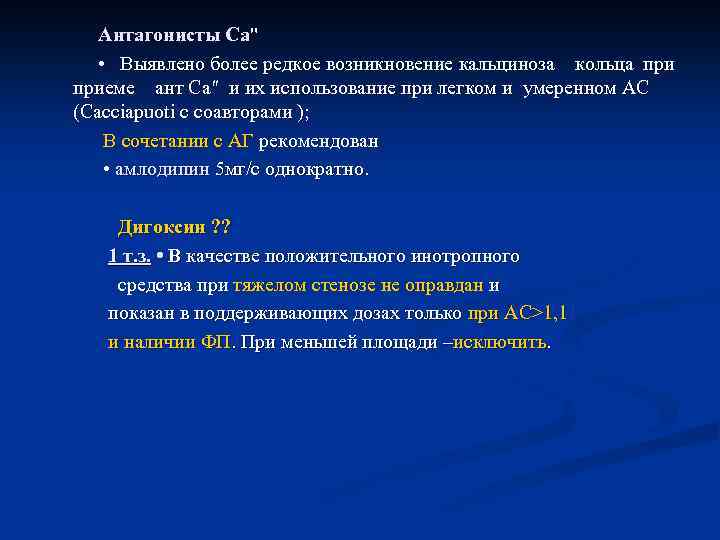 Антагонисты Са"

• Выявлено более редкое возникновение кальциноза кольца при приеме ант Са" и их использование при легком и умеренном АС (Cacciapuoti с соавторами );

В сочетании с АГ рекомендован

• амлодипин 5мг/с однократно.

Дигоксин ??

1 т.з. • В качестве положительного инотропного средства при тяжелом стенозе не оправдан и показан в поддерживающих дозах только при АС>1,1 и наличии ФП. При меньшей площади –исключить.